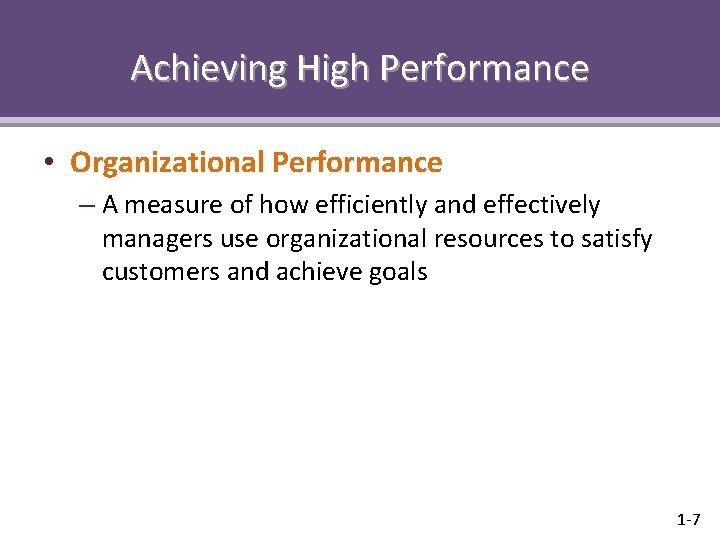 Achieving High Performance

• Organizational Performance

– A measure of how efficiently and effectively managers use organizational resources to satisfy customers and achieve goals

1-7